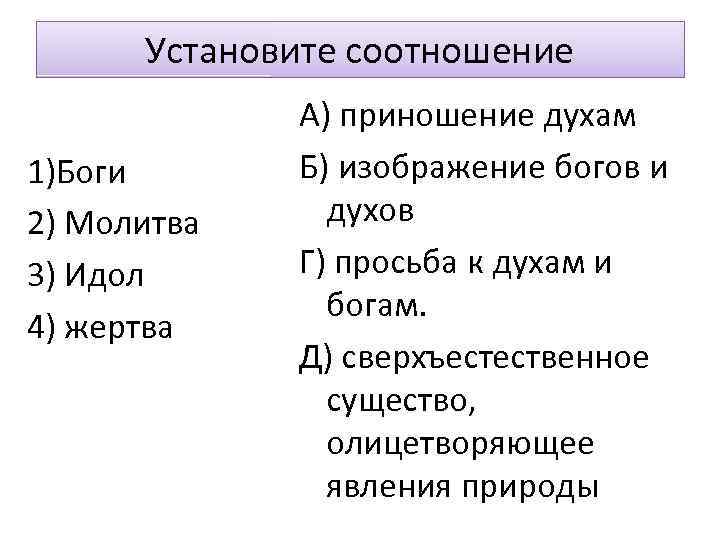 Установите соотношение

1)Боги
2) Молитва
3) Идол
4) жертва

А) приношение духам
Б) изображение богов и духов
Г) просьба к духам и богам.
Д) сверхъестественное существо, олицетворяющее явления природы